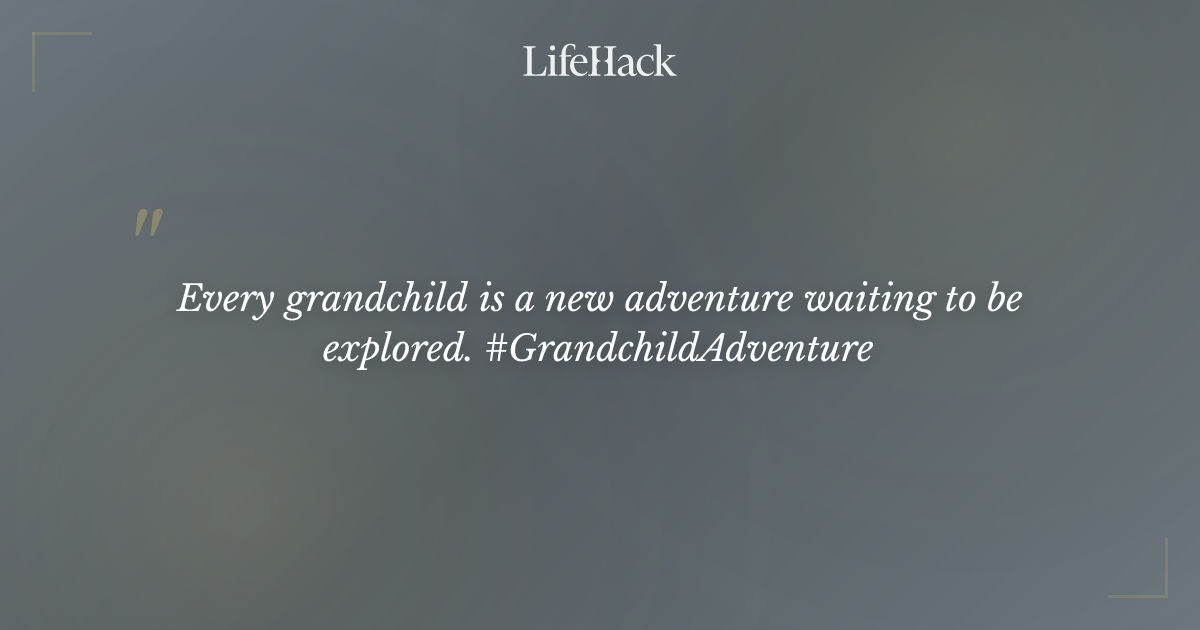 LifeHack

"

Every grandchild is a new adventure waiting to be explored. #GrandchildAdventure